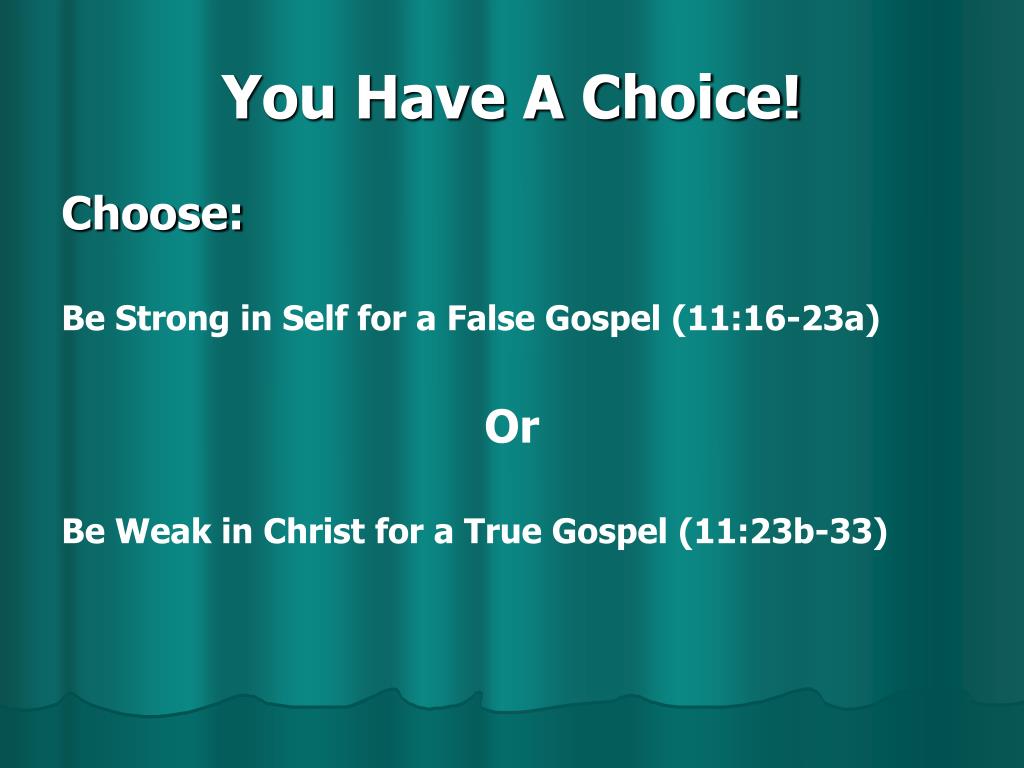 You Have A Choice!

Choose:

Be Strong in Self for a False Gospel (11:16-23a)

Or

Be Weak in Christ for a True Gospel (11:23b-33)